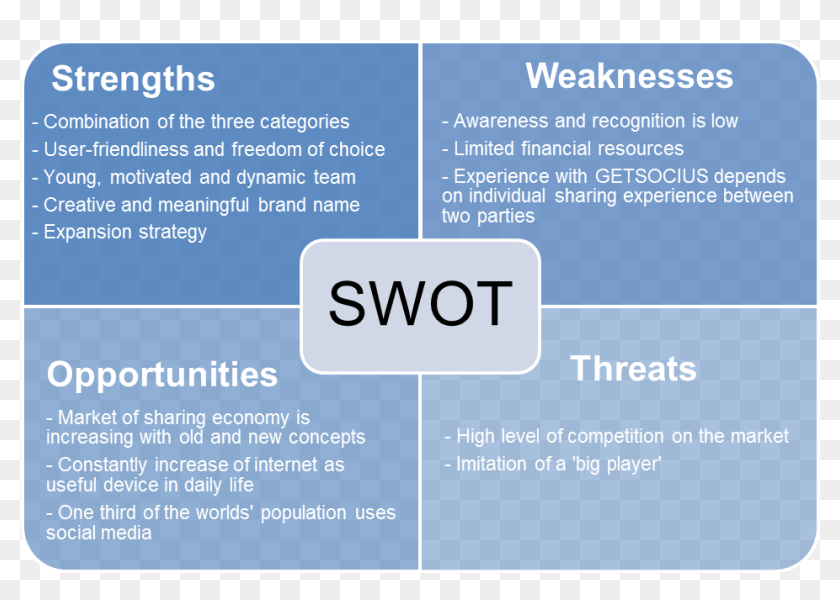 Strengths

- Combination of the three categories
- User-friendliness and freedom of choice
- Young, motivated and dynamic team
- Creative and meaningful brand name
- Expansion strategy

Weaknesses

- Awareness and recognition is low
- Limited financial resources
- Experience with GETSOCIUS depends on individual sharing experience between two parties

SWOT

Opportunities

- Market of sharing economy is increasing with old and new concepts
- Constantly increase of internet as useful device in daily life
- One third of the worlds' population uses social media

Threats

- High level of competition on the market
- Imitation of a 'big player'